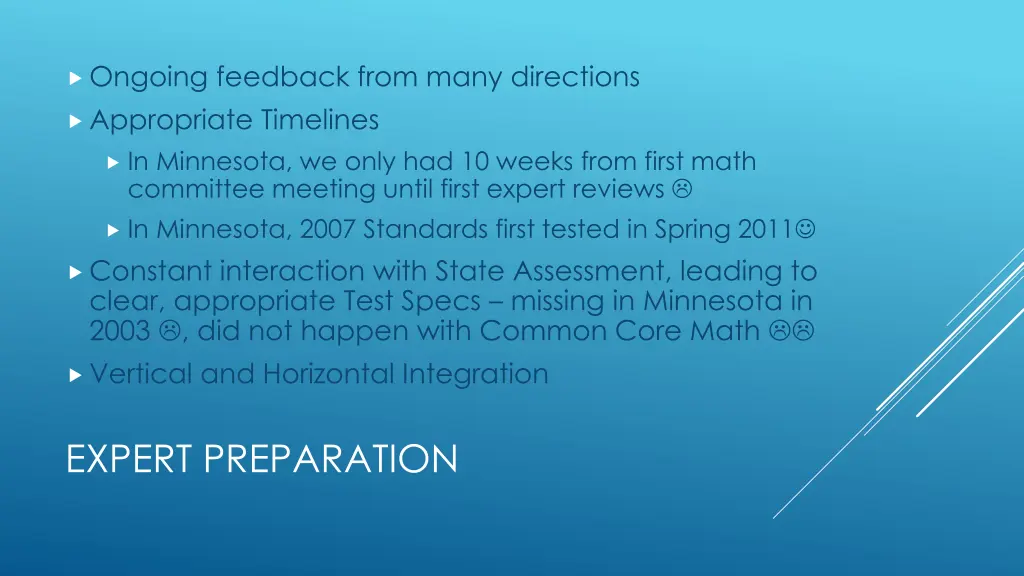 Ongoing feedback from many directions

Appropriate Timelines

In Minnesota, we only had 10 weeks from first math committee meeting until first expert reviews ☹

In Minnesota, 2007 Standards first tested in Spring 2011☺

Constant interaction with State Assessment, leading to clear, appropriate Test Specs – missing in Minnesota in 2003 ☹, did not happen with Common Core Math ☹☹

Vertical and Horizontal Integration

EXPERT PREPARATION